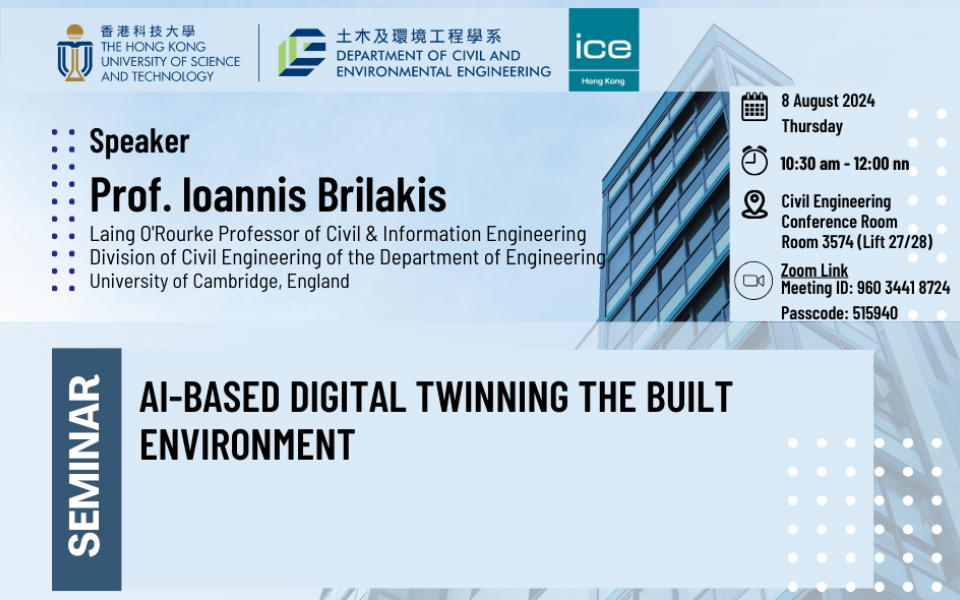 香港科技大學
THE HONG KONG UNIVERSITY OF SCIENCE AND TECHNOLOGY

土木及環境工程學系
DEPARTMENT OF CIVIL AND ENVIRONMENTAL ENGINEERING

ice
Hong Kong

Speaker
Prof. Ioannis Brilakis
Laing O'Rourke Professor of Civil & Information Engineering
Division of Civil Engineering of the Department of Engineering
University of Cambridge, England

8 August 2024
Thursday

10:30 am - 12:00 nn

Civil Engineering Conference Room
Room 3574 (Lift 27/28)

Zoom Link
Meeting ID: 960 3441 8724
Passcode: 515940

SEMINAR

AI-BASED DIGITAL TWINNING THE BUILT ENVIRONMENT